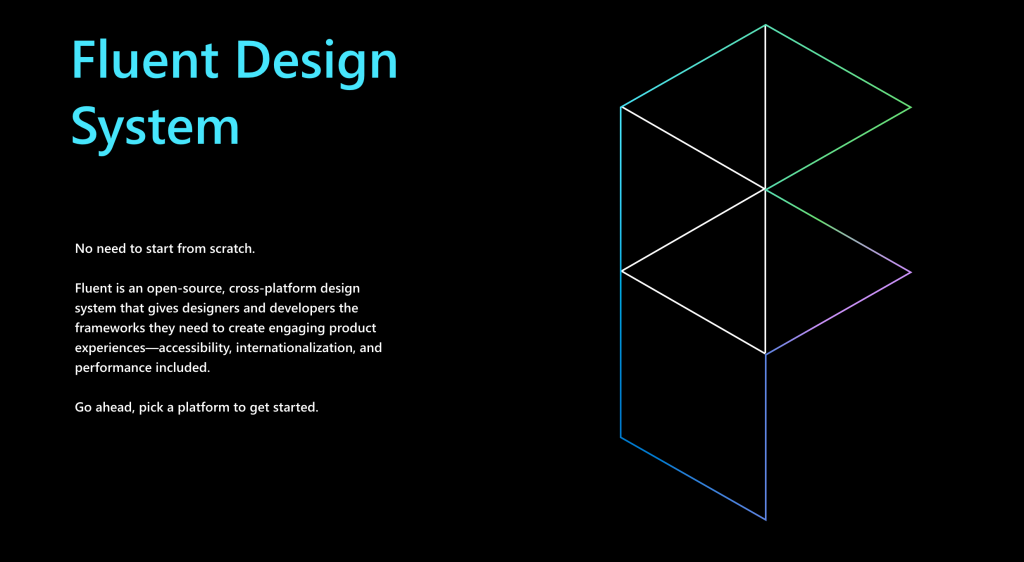 Fluent Design System

No need to start from scratch.

Fluent is an open-source, cross-platform design system that gives designers and developers the frameworks they need to create engaging product experiences—accessibility, internationalization, and performance included.

Go ahead, pick a platform to get started.